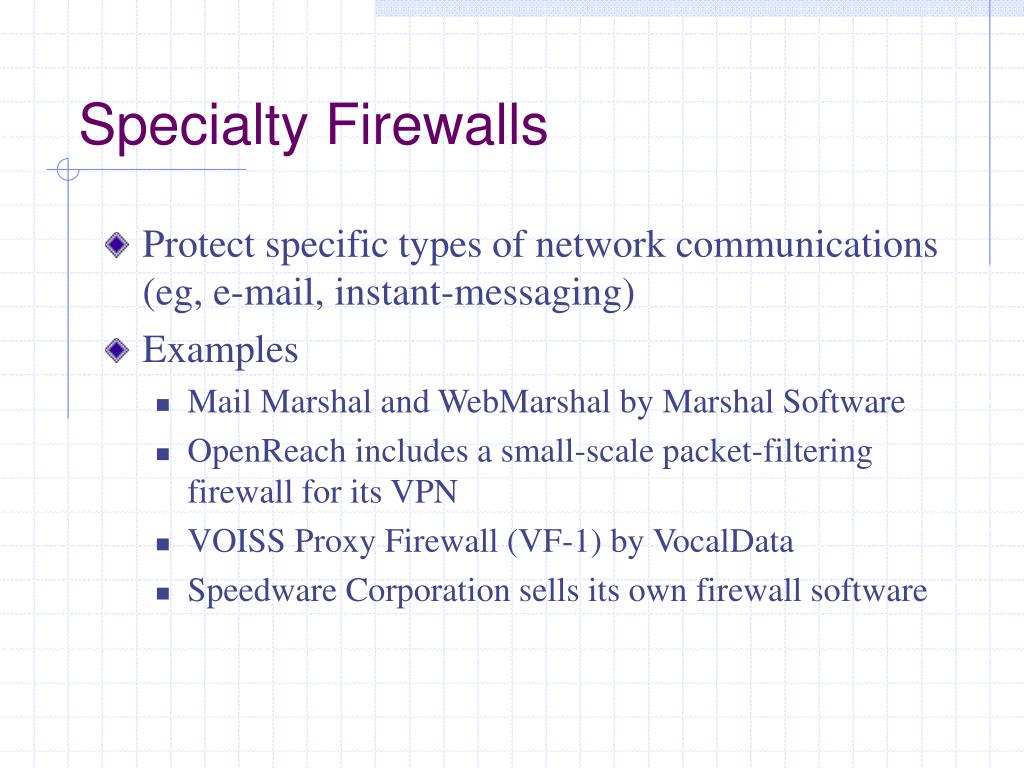 Specialty Firewalls

Protect specific types of network communications (eg, e-mail, instant-messaging)

Examples

Mail Marshal and WebMarshal by Marshal Software

OpenReach includes a small-scale packet-filtering firewall for its VPN

VOISS Proxy Firewall (VF-1) by VocalData

Speedware Corporation sells its own firewall software